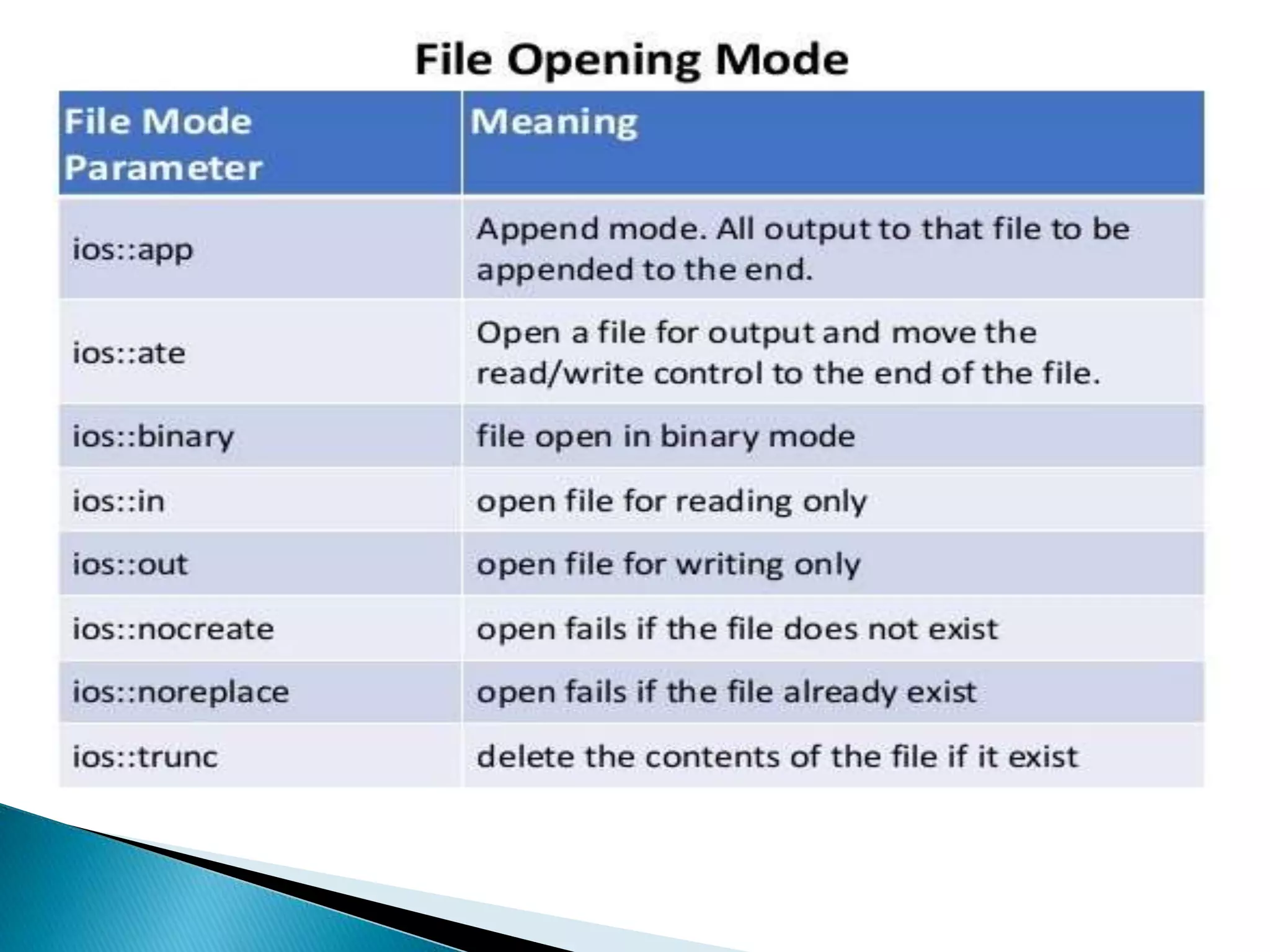 File Opening Mode

| File Mode Parameter | Meaning |
|---|---|
| ios::app | Append mode. All output to that file to be appended to the end. |
| ios::ate | Open a file for output and move the read/write control to the end of the file. |
| ios::binary | file open in binary mode |
| ios::in | open file for reading only |
| ios::out | open file for writing only |
| ios::nocreate | open fails if the file does not exist |
| ios::noreplace | open fails if the file already exist |
| ios::trunc | delete the contents of the file if it exist |